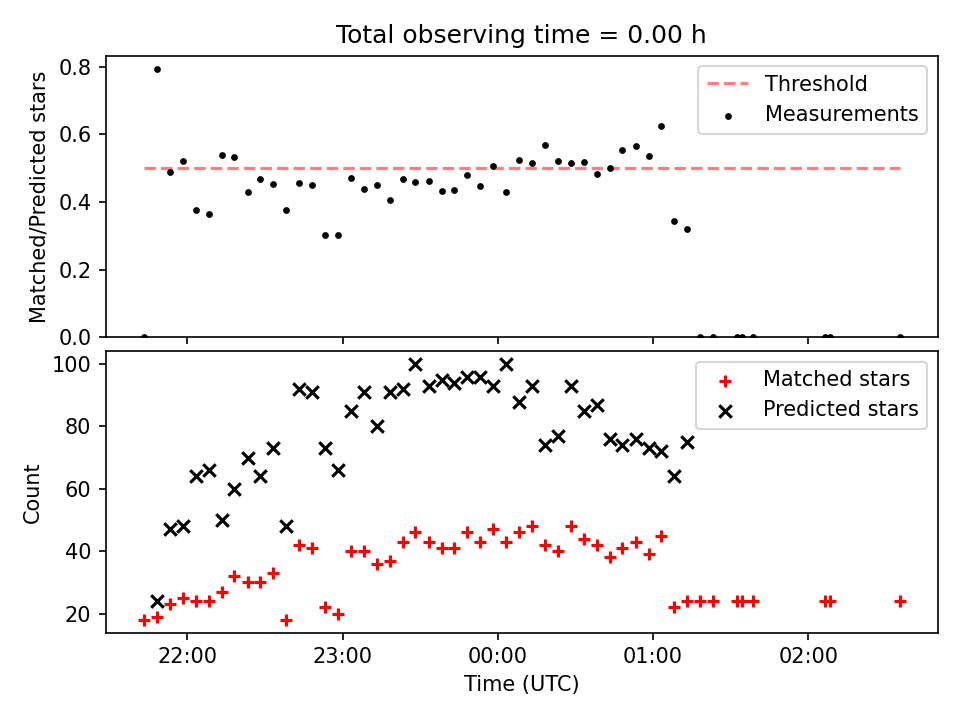 Total observing time = 0.00 h

Matched/Predicted stars

0.8
0.6
0.4
0.2
0.0

Threshold
Measurements

Count

100
80
60
40
20

Matched stars
Predicted stars

22:00
23:00
00:00
01:00
02:00

Time (UTC)